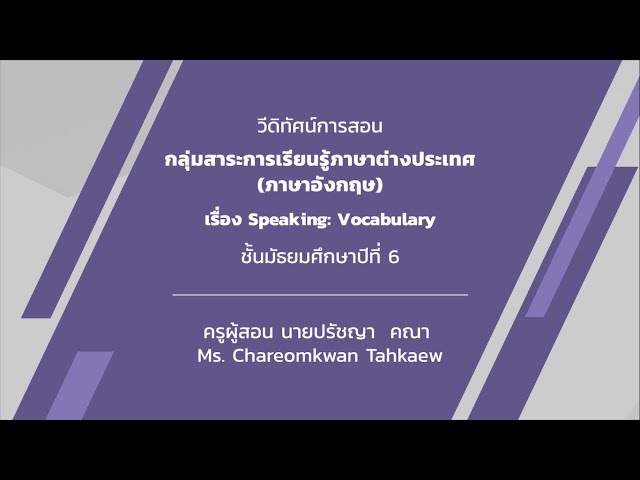 วีดิทัศน์การสอน

กลุ่มสาระการเรียนรู้ภาษาต่างประเทศ (ภาษาอังกฤษ)

เรื่อง Speaking: Vocabulary

ชั้นมัธยมศึกษาปีที่ 6

ครูผู้สอน นายปรัชญา คณา
Ms. Chareomkwan Tahkaew